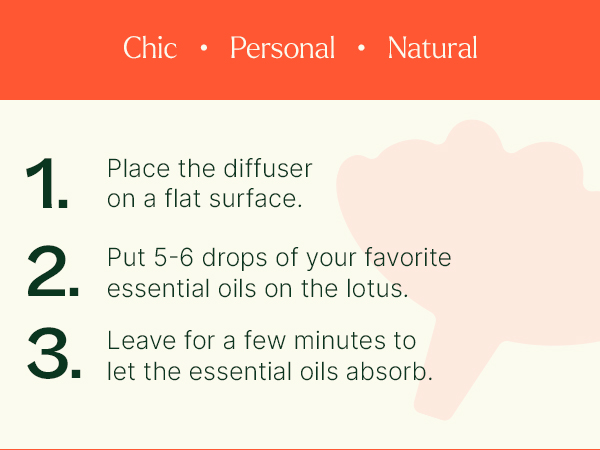 Chic • Personal • Natural

1. Place the diffuser on a flat surface.

2. Put 5-6 drops of your favorite essential oils on the lotus.

3. Leave for a few minutes to let the essential oils absorb.